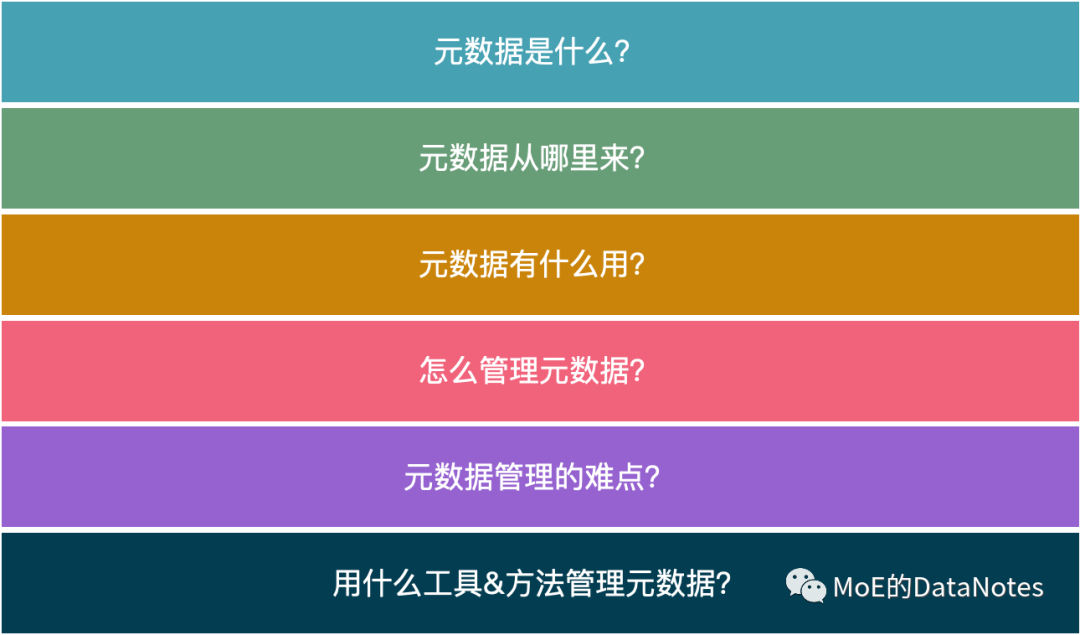 元数据是什么?

元数据从哪里来?

元数据有什么用?

怎么管理元数据?

元数据管理的难点?

用什么工具&方法管理元数据?

MoE的DataNotes